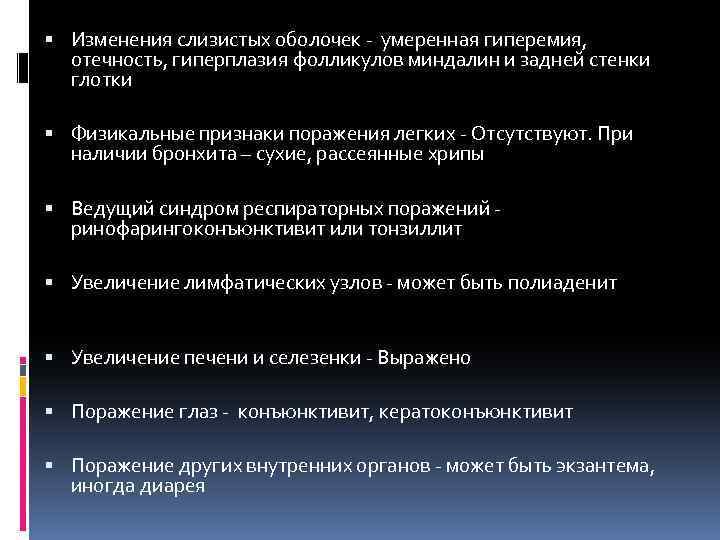 ▪ Изменения слизистых оболочек - умеренная гиперемия, отечность, гиперплазия фолликулов миндалин и задней стенки глотки

▪ Физикальные признаки поражения легких - Отсутствуют. При наличии бронхита – сухие, рассеянные хрипы

▪ Ведущий синдром респираторных поражений - ринофарингоконъюнктивит или тонзиллит

▪ Увеличение лимфатических узлов - может быть полиаденит

▪ Увеличение печени и селезенки - Выражено

▪ Поражение глаз - конъюнктивит, кератоконъюнктивит

▪ Поражение других внутренних органов - может быть экзантема, иногда диарея